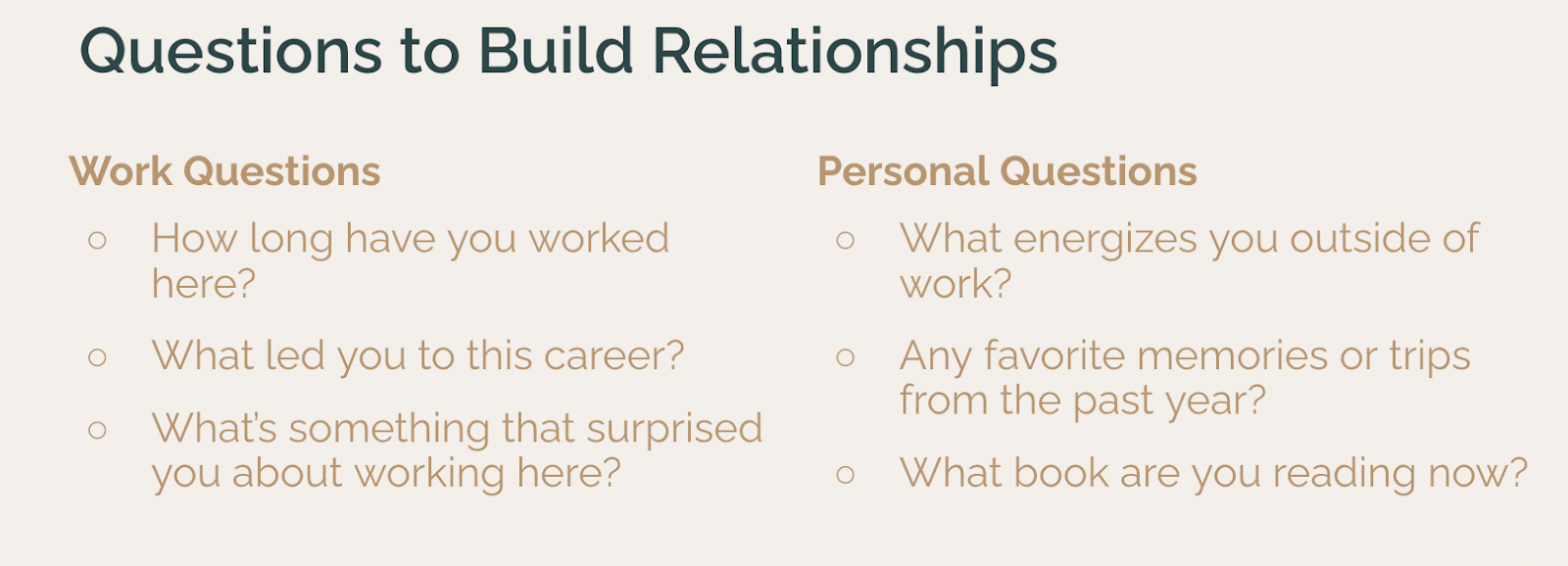 Questions to Build Relationships

Work Questions

○ How long have you worked here?

○ What led you to this career?

○ What's something that surprised you about working here?

Personal Questions

○ What energizes you outside of work?

○ Any favorite memories or trips from the past year?

○ What book are you reading now?